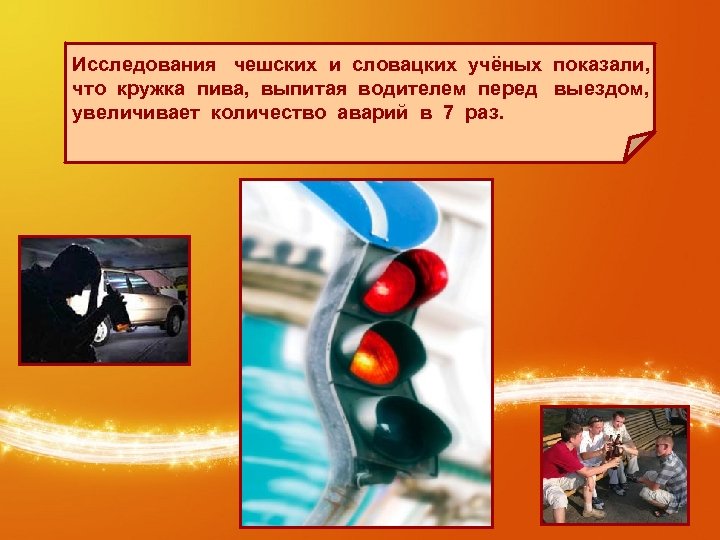 Исследования чешских и словацких учёных показали, что кружка пива, выпитая водителем перед выездом, увеличивает количество аварий в 7 раз.